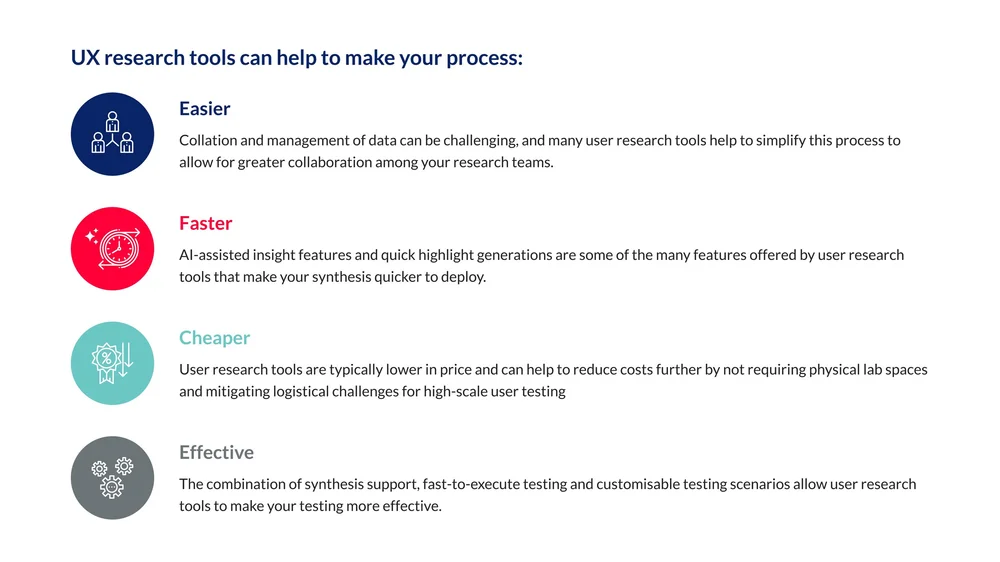 UX research tools can help to make your process:

Easier

Collation and management of data can be challenging, and many user research tools help to simplify this process to allow for greater collaboration among your research teams.

Faster

AI-assisted insight features and quick highlight generations are some of the many features offered by user research tools that make your synthesis quicker to deploy.

Cheaper

User research tools are typically lower in price and can help to reduce costs further by not requiring physical lab spaces and mitigating logistical challenges for high-scale user testing

Effective

The combination of synthesis support, fast-to-execute testing and customisable testing scenarios allow user research tools to make your testing more effective.